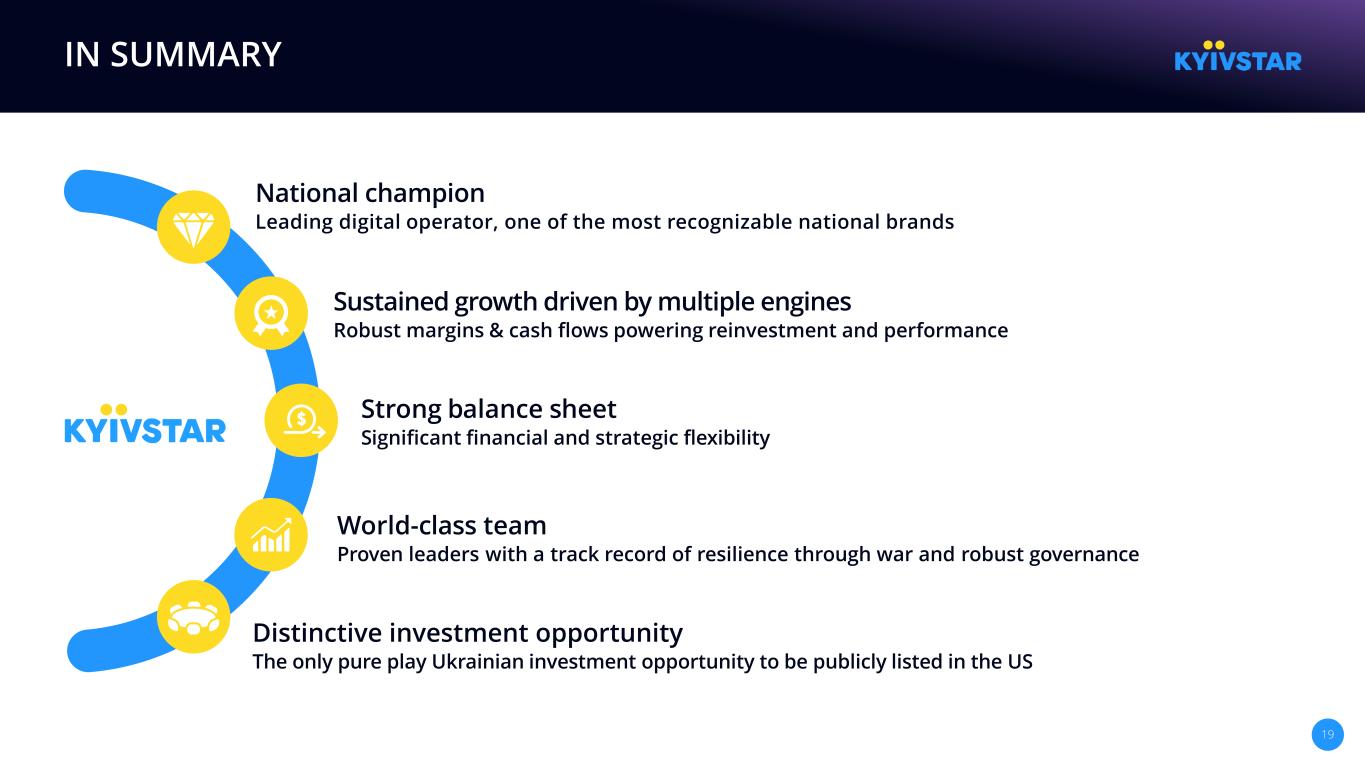 IN SUMMARY

KYIVSTAR

KYIVSTAR

National champion
Leading digital operator, one of the most recognizable national brands

Sustained growth driven by multiple engines
Robust margins & cash flows powering reinvestment and performance

Strong balance sheet
Significant financial and strategic flexibility

World-class team
Proven leaders with a track record of resilience through war and robust governance

Distinctive investment opportunity
The only pure play Ukrainian investment opportunity to be publicly listed in the US

19